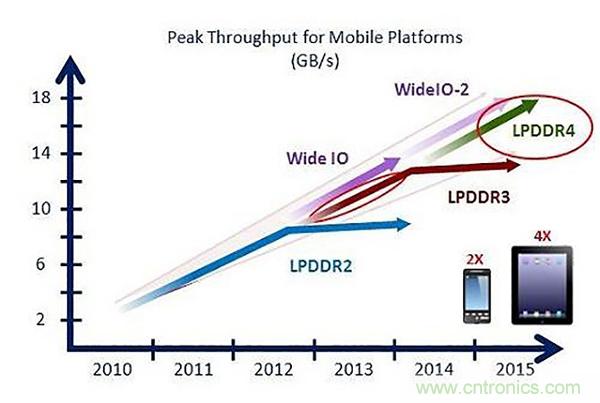 Peak Throughput for Mobile Platforms
(GB/s)

18
14
10
6
2

WideIO-2
LPDDR4
Wide IO
LPDDR3
LPDDR2
2X
4X

2010
2011
2012
2013
2014
2015

www.cntronics.com